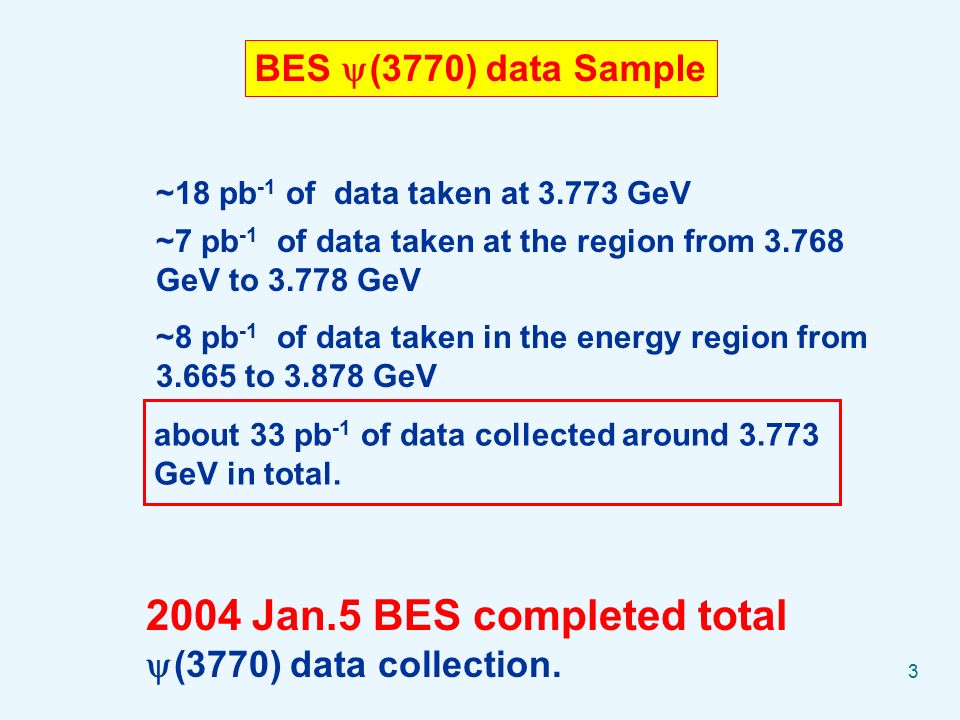 BES $\psi$(3770) data Sample

~18 pb$^{-1}$ of data taken at 3.773 GeV

~7 pb$^{-1}$ of data taken at the region from 3.768 GeV to 3.778 GeV

~8 pb$^{-1}$ of data taken in the energy region from 3.665 to 3.878 GeV

about 33 pb$^{-1}$ of data collected around 3.773 GeV in total.

2004 Jan.5 BES completed total $\psi$(3770) data collection.

3